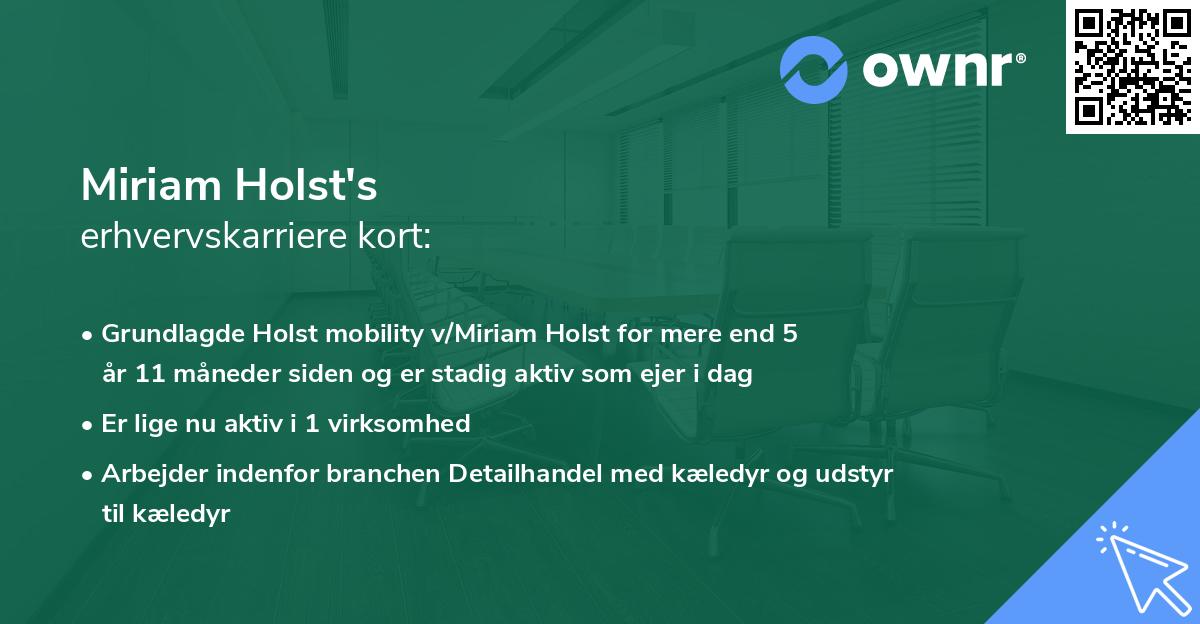 ownr®

Miriam Holst's
erhvervskarriere kort:

• Grundlagde Holst mobility v/Miriam Holst for mere end 5 år 11 måneder siden og er stadig aktiv som ejer i dag

• Er lige nu aktiv i 1 virksomhed

• Arbejder indenfor branchen Detailhandel med kæledyr og udstyr til kæledyr